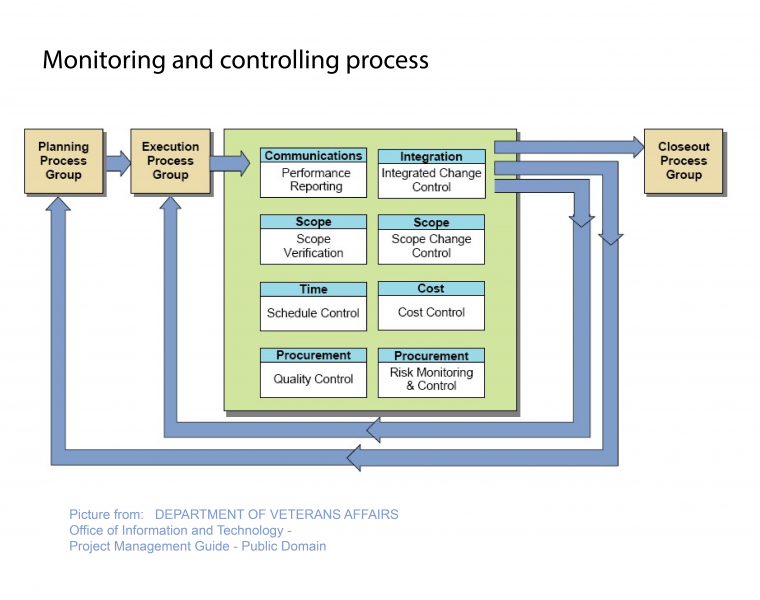 Monitoring and controlling process

Planning Process Group

Execution Process Group

Communications
Performance Reporting

Integration
Integrated Change Control

Scope
Scope Verification

Scope
Scope Change Control

Time
Schedule Control

Cost
Cost Control

Procurement
Quality Control

Procurement
Risk Monitoring & Control

Closeout Process Group

Picture from: DEPARTMENT OF VETERANS AFFAIRS
Office of Information and Technology -
Project Management Guide - Public Domain